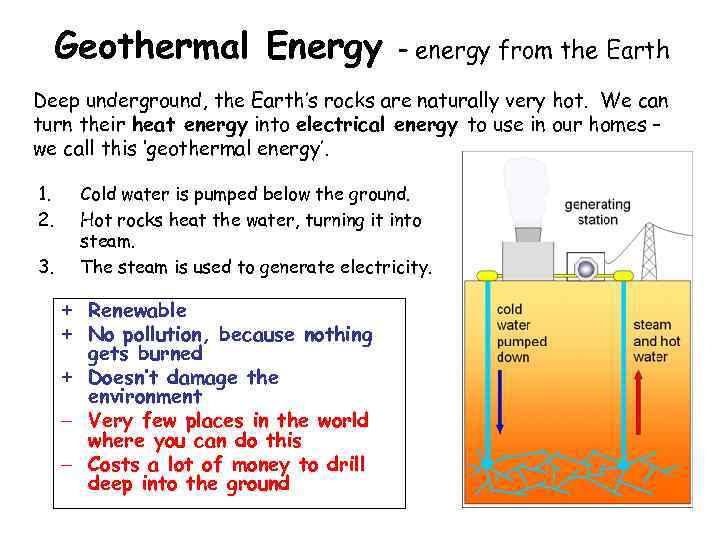 Geothermal Energy - energy from the Earth

Deep underground, the Earth's rocks are naturally very hot. We can turn their heat energy into electrical energy to use in our homes – we call this 'geothermal energy'.

1. Cold water is pumped below the ground.
2. Hot rocks heat the water, turning it into steam.
3. The steam is used to generate electricity.

+ Renewable
+ No pollution, because nothing gets burned
+ Doesn't damage the environment
– Very few places in the world where you can do this
– Costs a lot of money to drill deep into the ground

generating station

cold water pumped down

steam and hot water